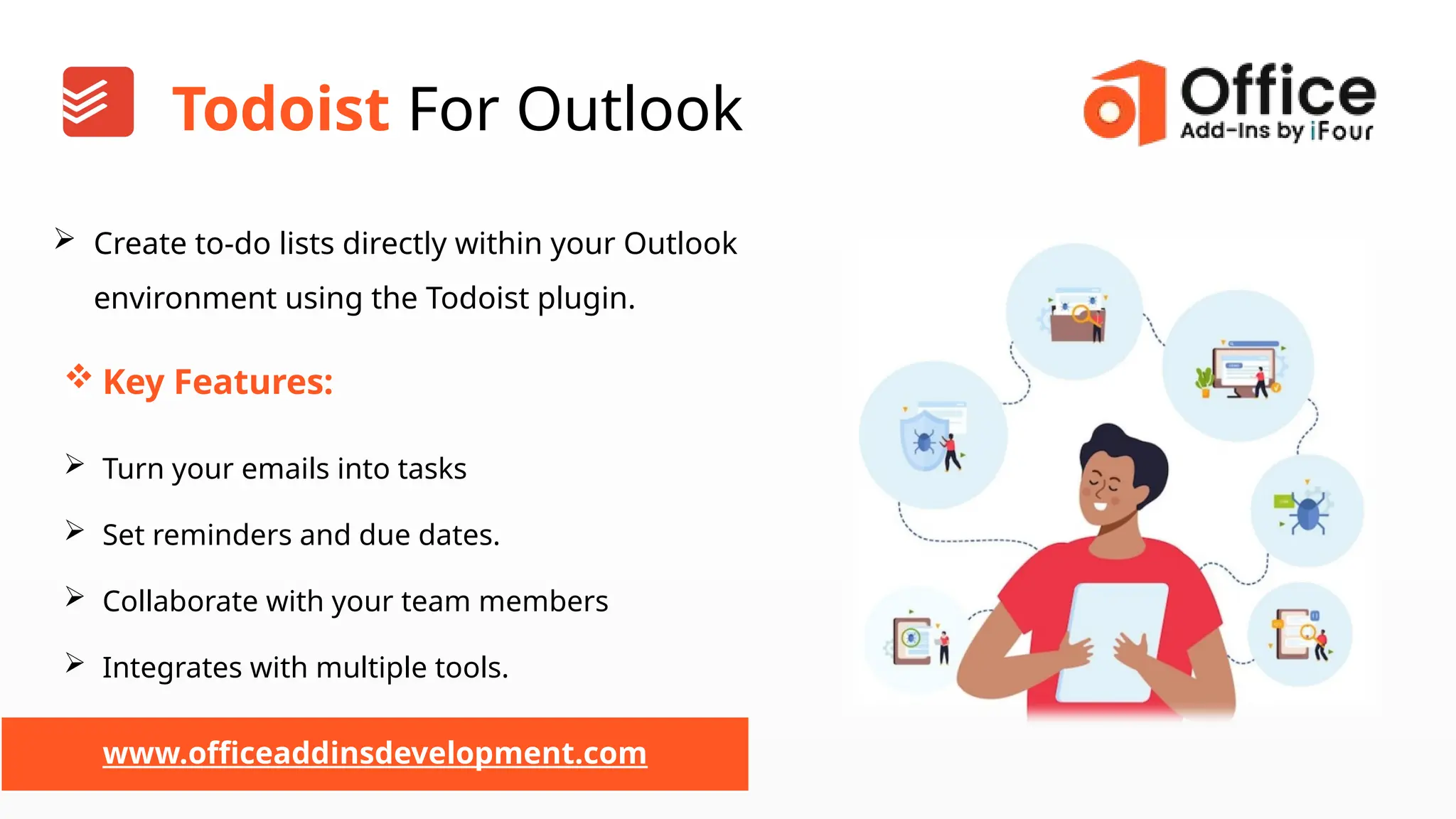 Todoist For Outlook

Office
Add-Ins by iFour

➢ Create to-do lists directly within your Outlook environment using the Todoist plugin.

❖ Key Features:

➢ Turn your emails into tasks

➢ Set reminders and due dates.

➢ Collaborate with your team members

➢ Integrates with multiple tools.

www.officeaddinsdevelopment.com